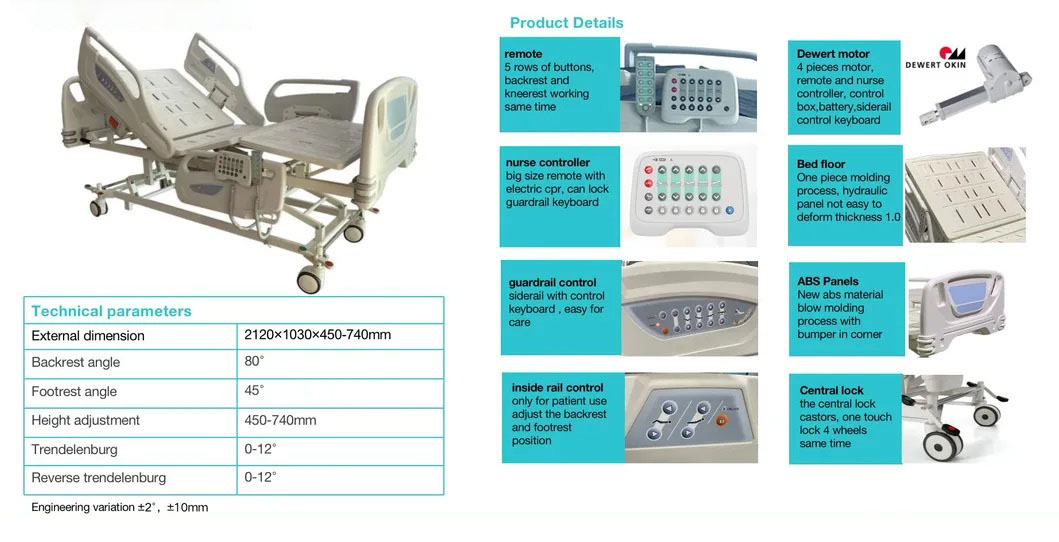 Technical parameters

| External dimension | 2120×1030×450-740mm |
|---|---|
| Backrest angle | 80° |
| Footrest angle | 45° |
| Height adjustment | 450-740mm |
| Trendelenburg | 0-12° |
| Reverse trendelenburg | 0-12° |

Engineering variation ±2°, ±10mm

Product Details

remote
5 rows of buttons, backrest and kneerest working same time

nurse controller
big size remote with electric cpr, can lock guardrail keyboard

guardrail control
siderail with control keyboard , easy for care

inside rail control
only for patient use adjust the backrest and footrest position

Dewert motor
4 pieces motor, remote and nurse controller, control box,battery,siderail control keyboard

DEWERT OKIN

Bed floor
One piece molding process, hydraulic panel not easy to deform thickness 1.0

ABS Panels
New abs material blow molding process with bumper in corner

Central lock
the central lock castors, one touch lock 4 wheels same time